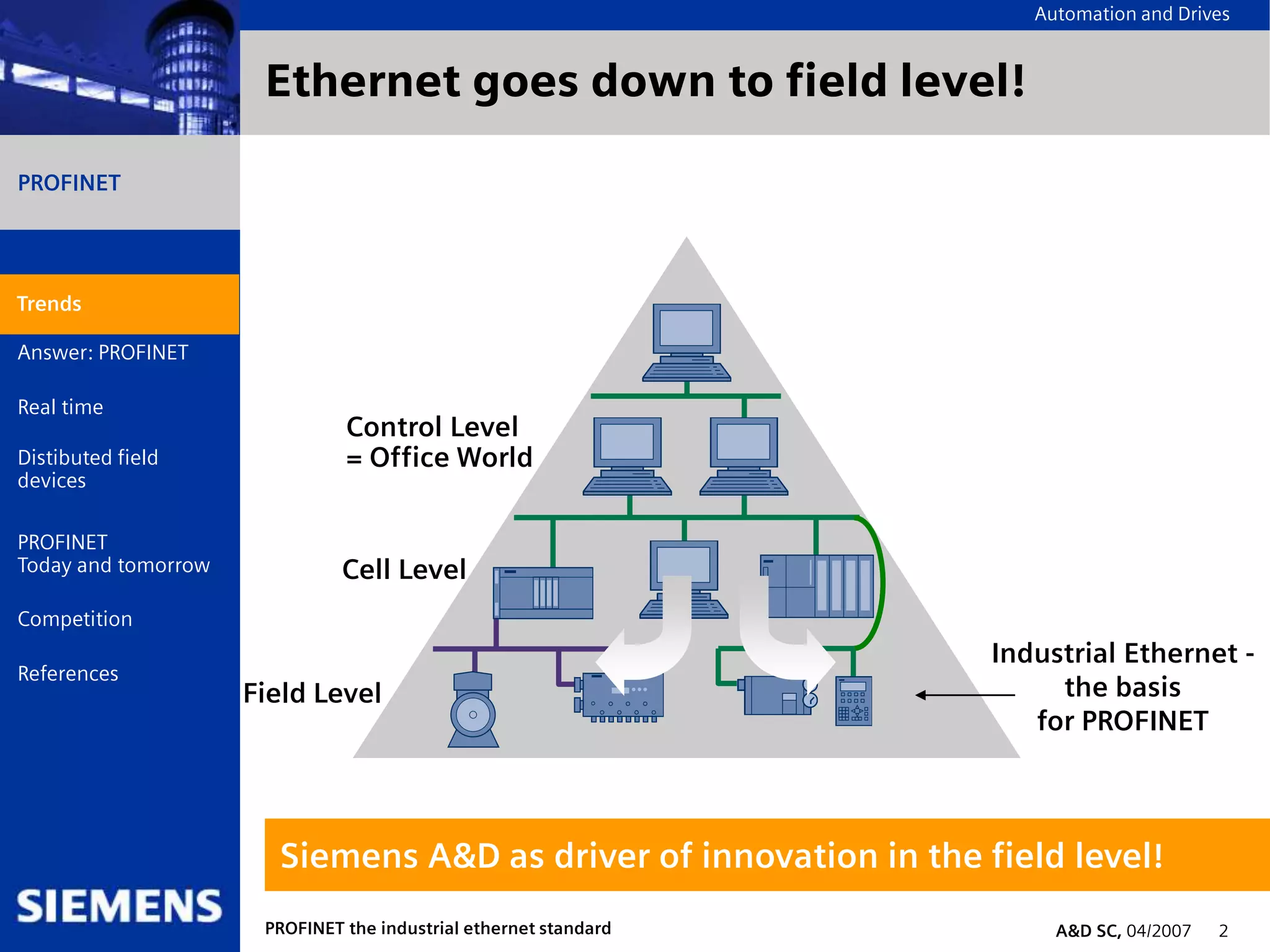 Automation and Drives

Ethernet goes down to field level!

PROFINET

Trends

Answer: PROFINET

Real time

Distibuted field devices

PROFINET
Today and tomorrow

Competition

References

Control Level
= Office World

Cell Level

Field Level

Industrial Ethernet -
the basis
for PROFINET

Siemens A&D as driver of innovation in the field level!

SIEMENS

PROFINET the industrial ethernet standard

A&D SC, 04/2007 2